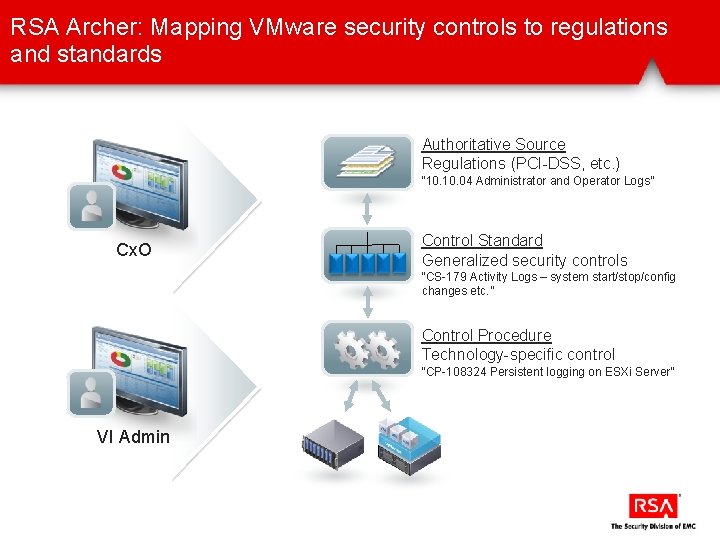 RSA Archer: Mapping VMware security controls to regulations and standards

CxO

VI Admin

Authoritative Source
Regulations (PCI-DSS, etc.)
"10.10.04 Administrator and Operator Logs"

Control Standard
Generalized security controls
"CS-179 Activity Logs – system start/stop/config changes etc."

Control Procedure
Technology-specific control
"CP-108324 Persistent logging on ESXi Server"

RSA
The Security Division of EMC